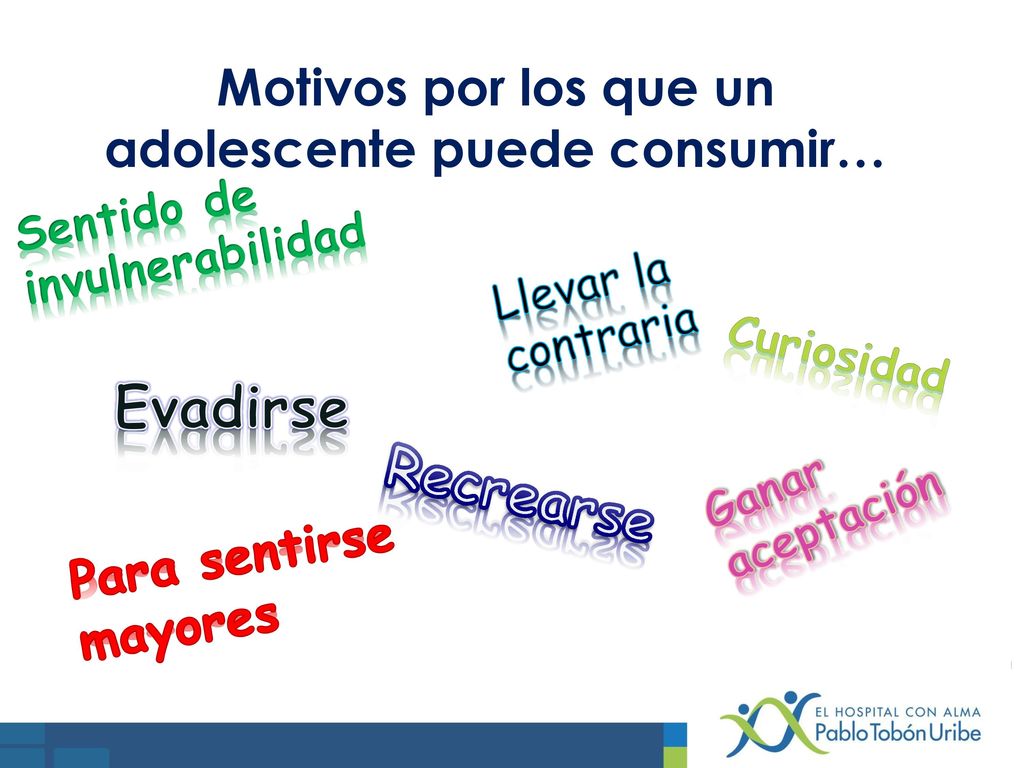 Motivos por los que un adolescente puede consumir…

Sentido de invulnerabilidad

Llevar la contraria

Curiosidad

Evadirse

Recrearse

Ganar aceptación

Para sentirse mayores

EL HOSPITAL CON ALMA
Pablo Tobón Uribe